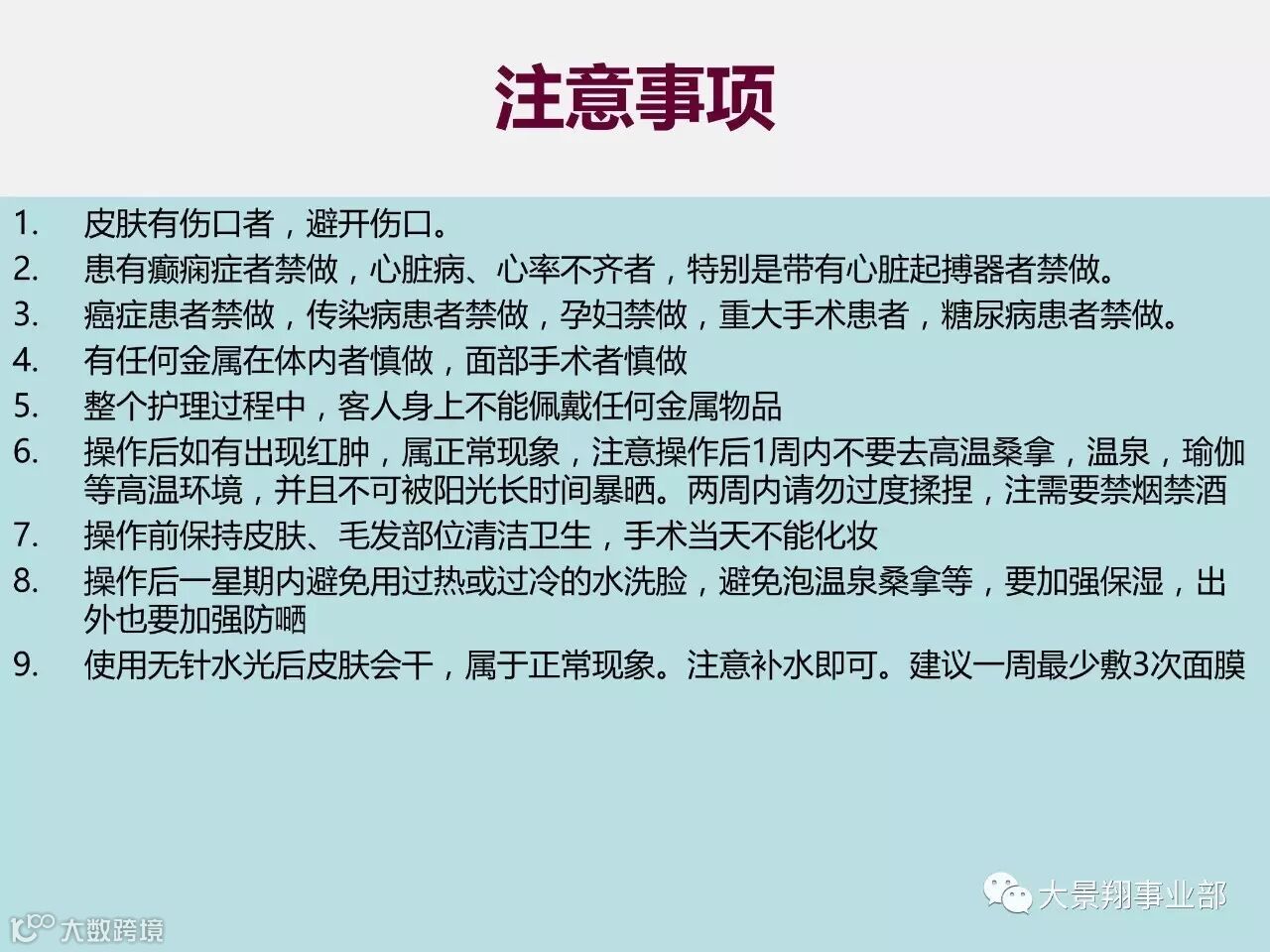 注意事项

1. 皮肤有伤口者，避开伤口。
2. 患有癫痫症者禁做，心脏病、心率不齐者，特别是带有心脏起搏器者禁做。
3. 癌症患者禁做，传染病患者禁做，孕妇禁做，重大手术患者，糖尿病患者禁做。
4. 有任何金属在体内者慎做，面部手术者慎做
5. 整个护理过程中，客人身上不能佩戴任何金属物品
6. 操作后如有出现红肿，属正常现象，注意操作后1周内不要去高温桑拿，温泉，瑜伽等高温环境，并且不可被阳光长时间暴晒。两周内请勿过度揉捏，注需要禁烟禁酒
7. 操作前保持皮肤、毛发部位清洁卫生，手术当天不能化妆
8. 操作后一星期内避免用过热或过冷的水洗脸，避免泡温泉桑拿等，要加强保湿，出外也要加强防晒
9. 使用无针水光后皮肤会干，属于正常现象。注意补水即可。建议一周最少敷3次面膜

大景翔事业部

大数跨境